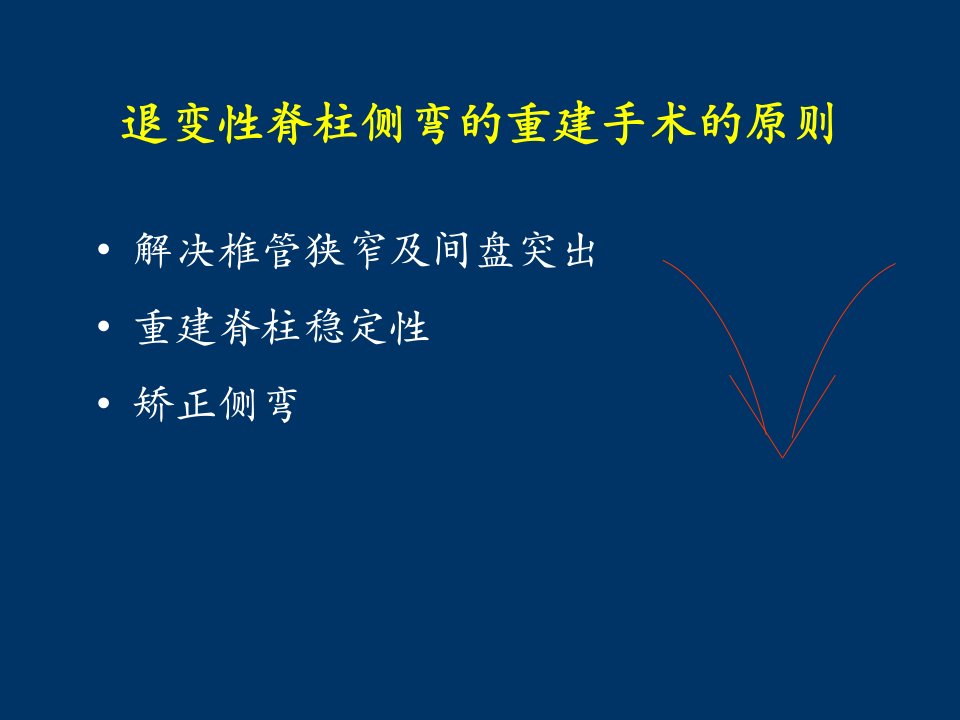 退变性脊柱侧弯的重建手术的原则

• 解决椎管狭窄及间盘突出
• 重建脊柱稳定性
• 矫正侧弯